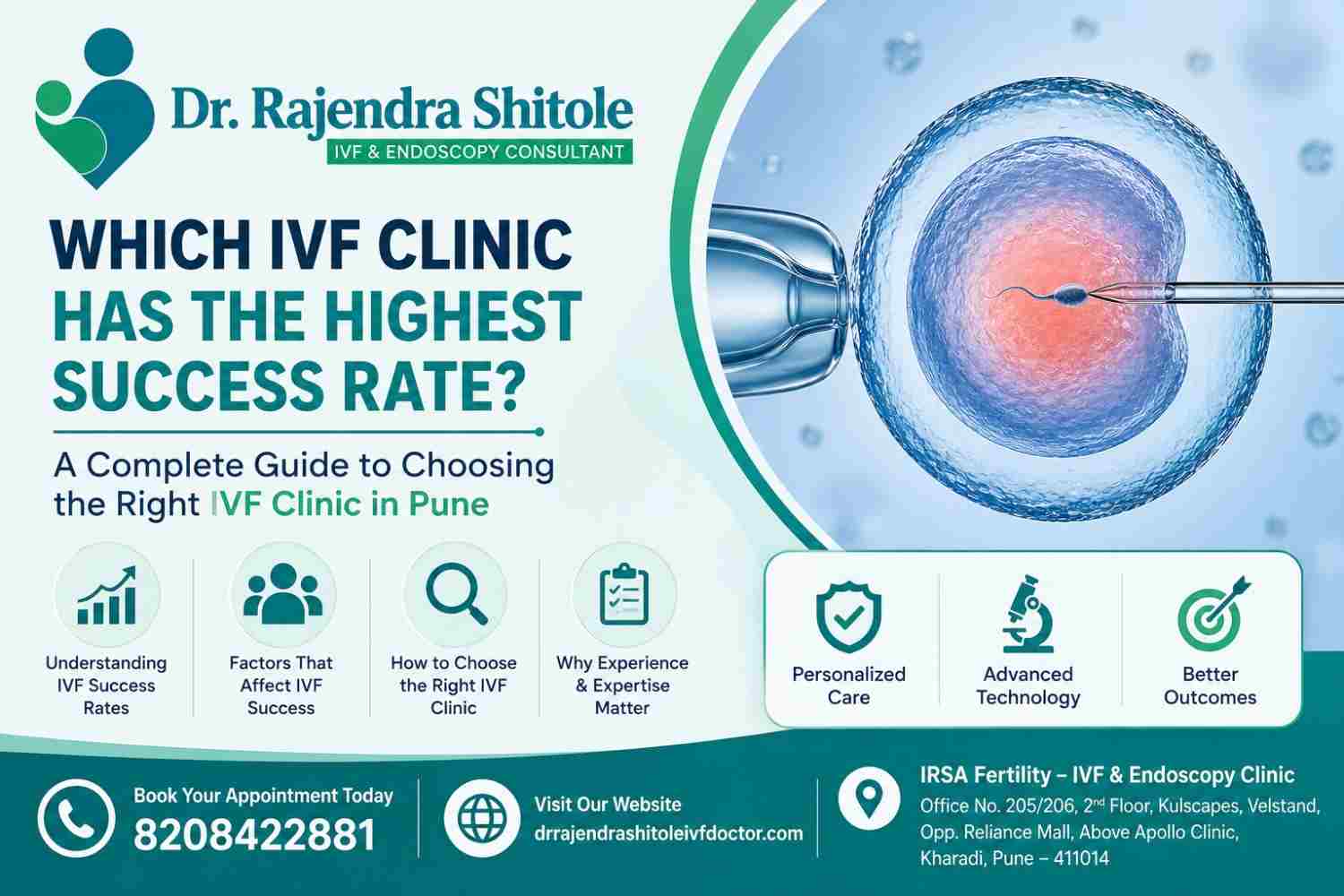 Dr. Rajendra Shitole
IVF & ENDOSCOPY CONSULTANT

WHICH IVF CLINIC HAS THE HIGHEST SUCCESS RATE?

A Complete Guide to Choosing the Right IVF Clinic in Pune

Understanding IVF Success Rates

Factors That Affect IVF Success

How to Choose the Right IVF Clinic

Why Experience & Expertise Matter

Personalized Care

Advanced Technology

Better Outcomes

Book Your Appointment Today
8208422881

Visit Our Website
drrajendrashitoleivfdoctor.com

IRSA Fertility – IVF & Endoscopy Clinic
Office No. 205/206, 2$^{nd}$ Floor, Kulscapes, Velstand, Opp. Reliance Mall, Above Apollo Clinic, Kharadi, Pune – 411014